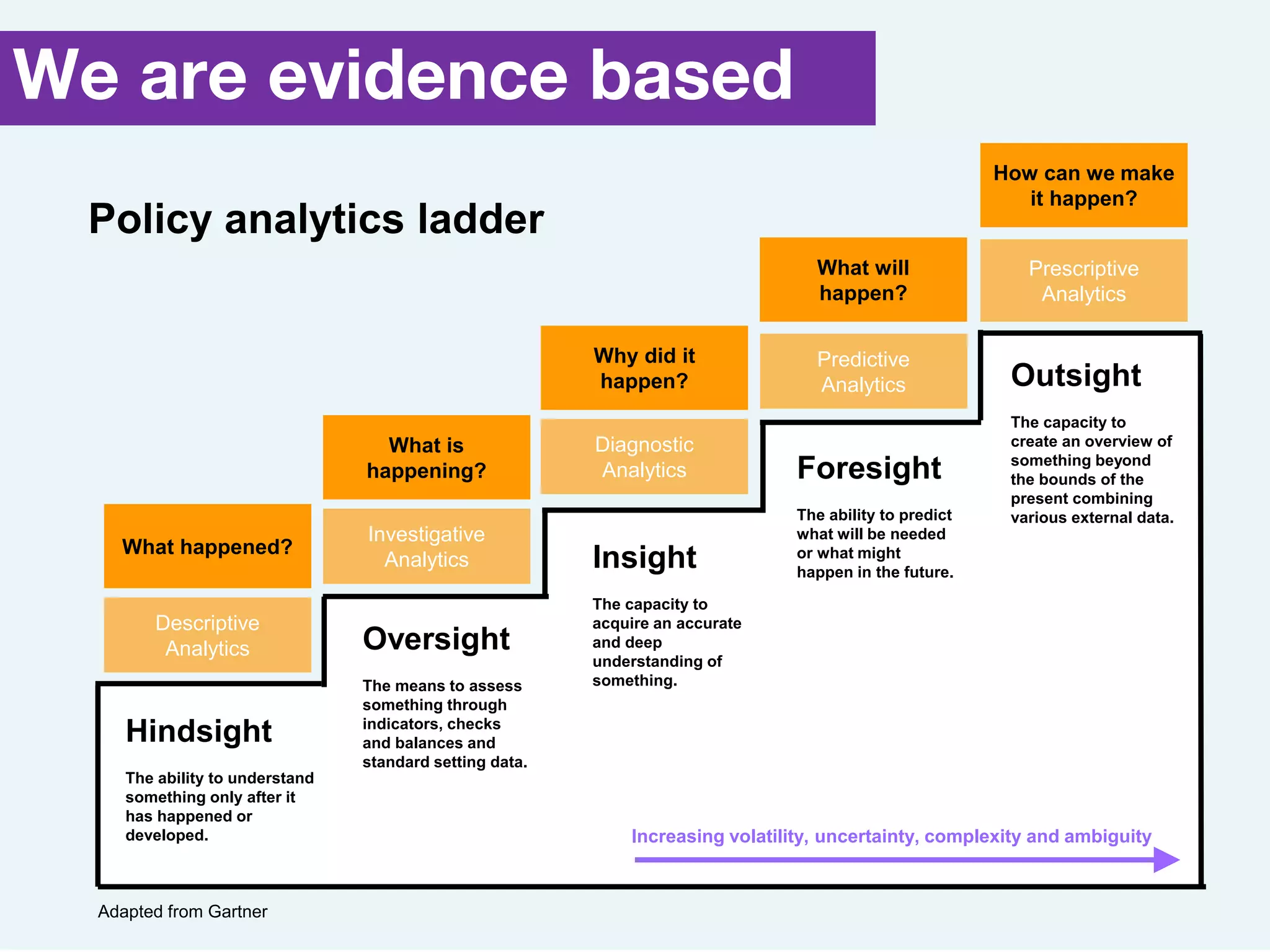 We are evidence based

Policy analytics ladder

What happened?

Descriptive Analytics

Hindsight

The ability to understand something only after it has happened or developed.

What is happening?

Investigative Analytics

Oversight

The means to assess something through indicators, checks and balances and standard setting data.

Why did it happen?

Diagnostic Analytics

Insight

The capacity to acquire an accurate and deep understanding of something.

What will happen?

Predictive Analytics

Foresight

The ability to predict what will be needed or what might happen in the future.

How can we make it happen?

Prescriptive Analytics

Outsight

The capacity to create an overview of something beyond the bounds of the present combining various external data.

Increasing volatility, uncertainty, complexity and ambiguity

Adapted from Gartner